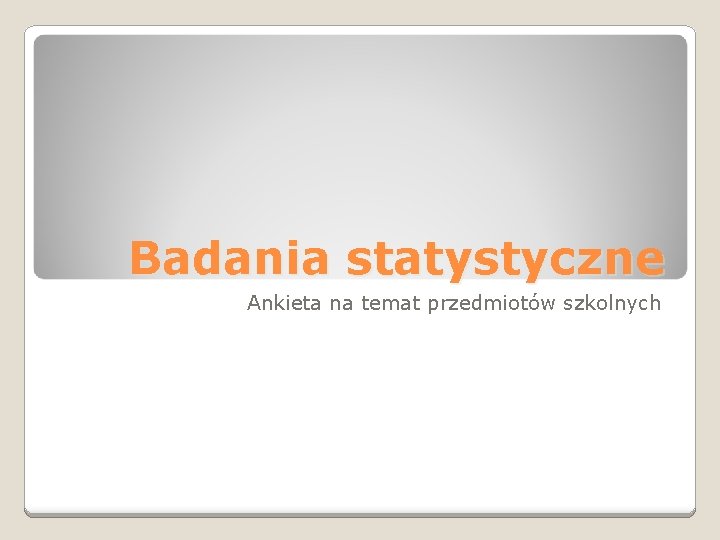 Badania statystyczne

Ankieta na temat przedmiotów szkolnych